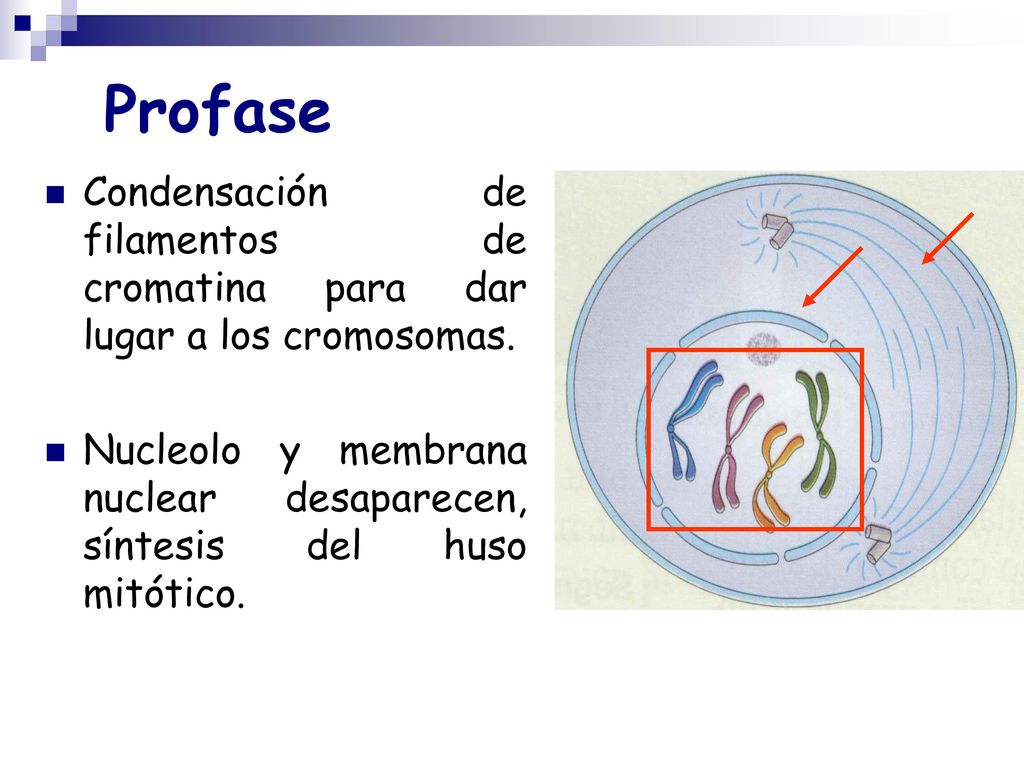 Profase

Condensación de filamentos de cromatina para dar lugar a los cromosomas.

Nucleolo y membrana nuclear desaparecen, síntesis del huso mitótico.